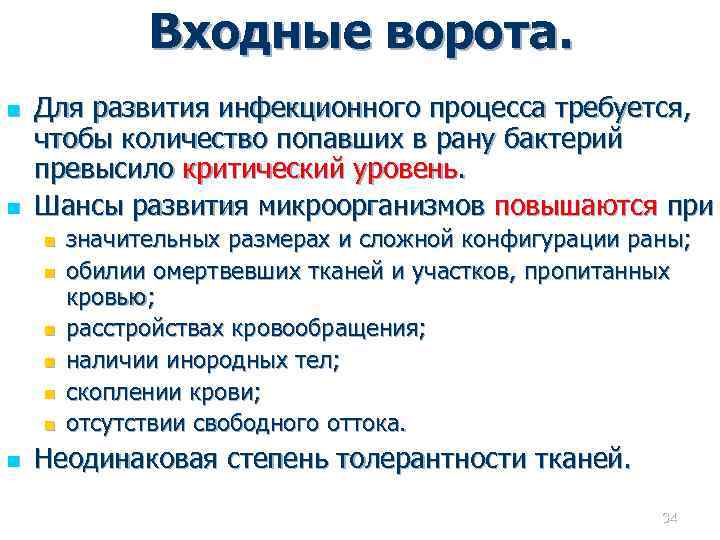 Входные ворота.

Для развития инфекционного процесса требуется, чтобы количество попавших в рану бактерий превысило критический уровень.

Шансы развития микроорганизмов повышаются при

значительных размерах и сложной конфигурации раны;

обилии омертвевших тканей и участков, пропитанных кровью;

расстройствах кровообращения;

наличии инородных тел;

скоплении крови;

отсутствии свободного оттока.

Неодинаковая степень толерантности тканей.

34